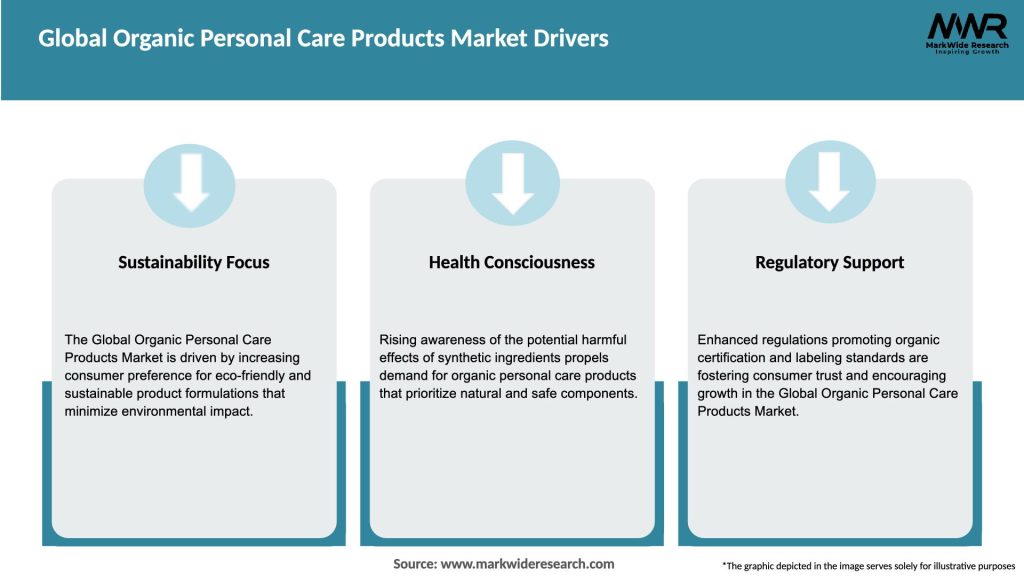 Global Organic Personal Care Products Market Drivers

MWR
MarkWide Research
Inspiring Growth

Sustainability Focus

The Global Organic Personal Care Products Market is driven by increasing consumer preference for eco-friendly and sustainable product formulations that minimize environmental impact.

Health Consciousness

Rising awareness of the potential harmful effects of synthetic ingredients propels demand for organic personal care products that prioritize natural and safe components.

Regulatory Support

Enhanced regulations promoting organic certification and labeling standards are fostering consumer trust and encouraging growth in the Global Organic Personal Care Products Market.

Source: www.markwideresearch.com

*The graphic depicted in the image serves solely for illustrative purposes